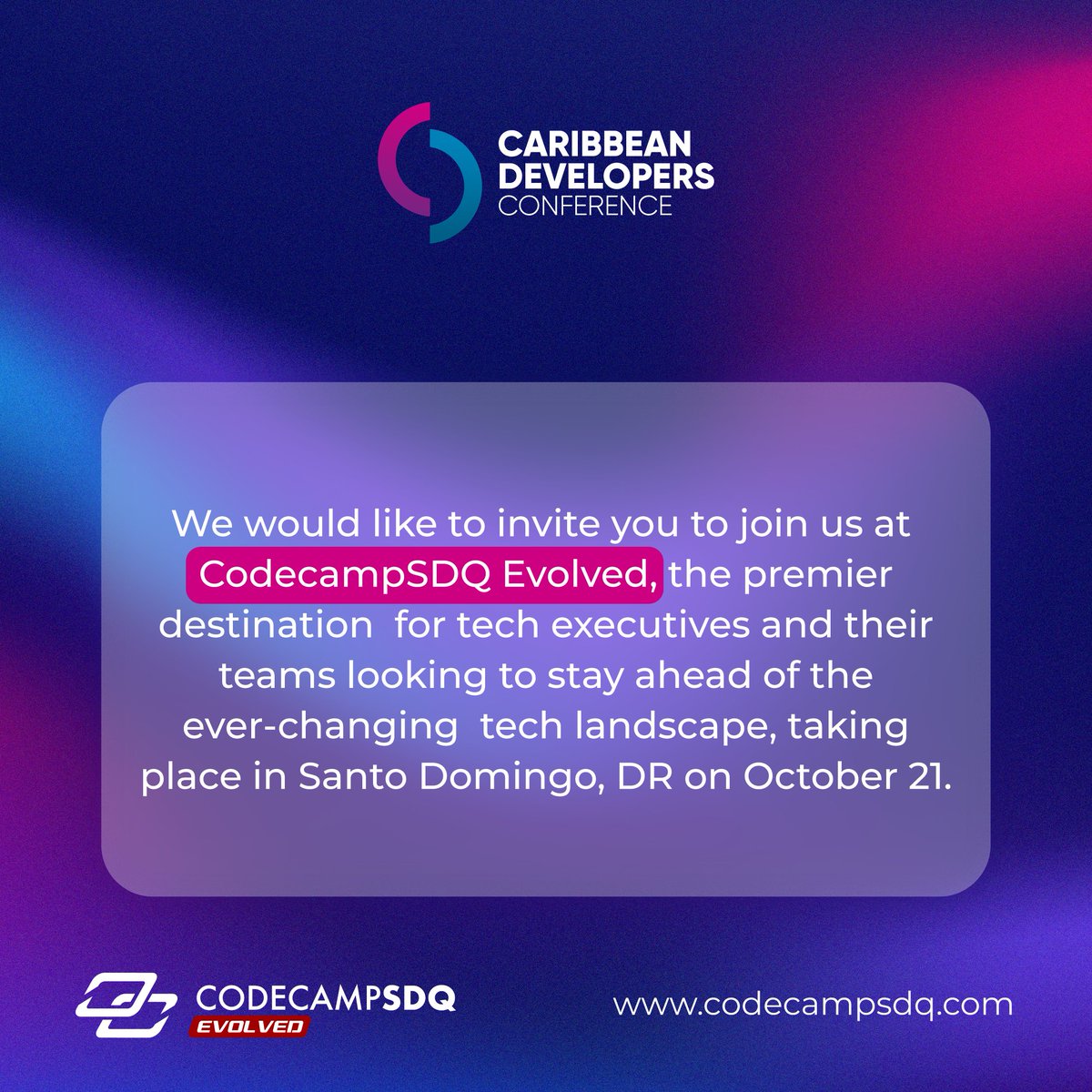 CARIBBEAN DEVELOPERS CONFERENCE

We would like to invite you to join us at CodecampSDQ Evolved, the premier destination for tech executives and their teams looking to stay ahead of the ever-changing tech landscape, taking place in Santo Domingo, DR on October 21.

CODECAMPSDQ EVOLVED

www.codecampsdq.com